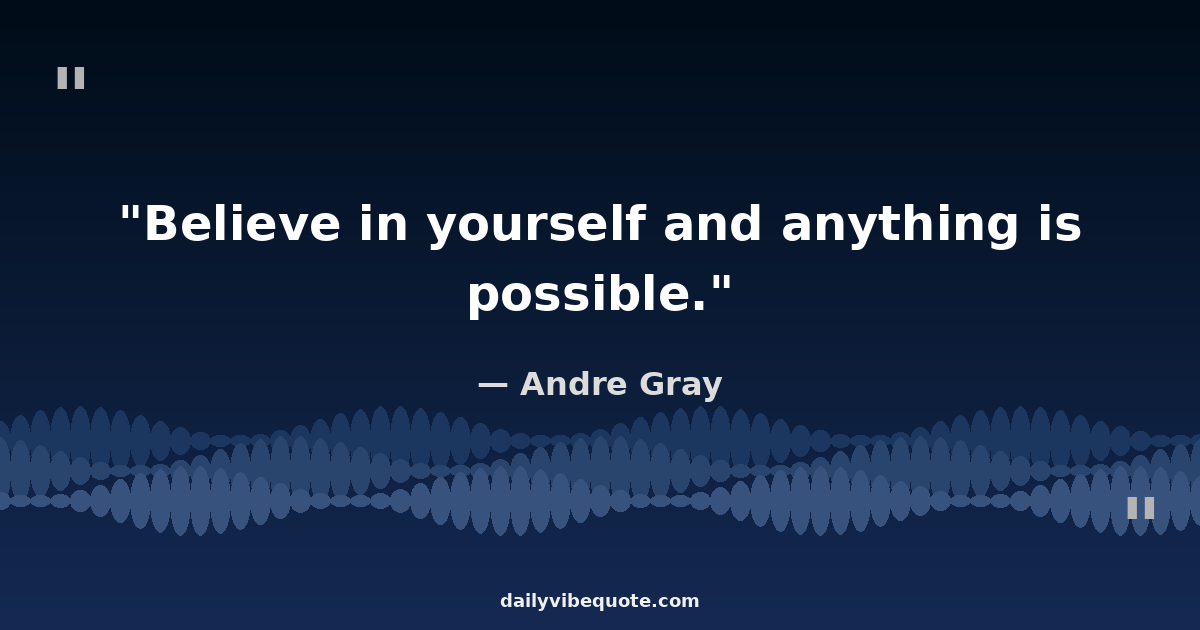 "

"Believe in yourself and anything is possible."

— Andre Gray

"

dailyvibequote.com